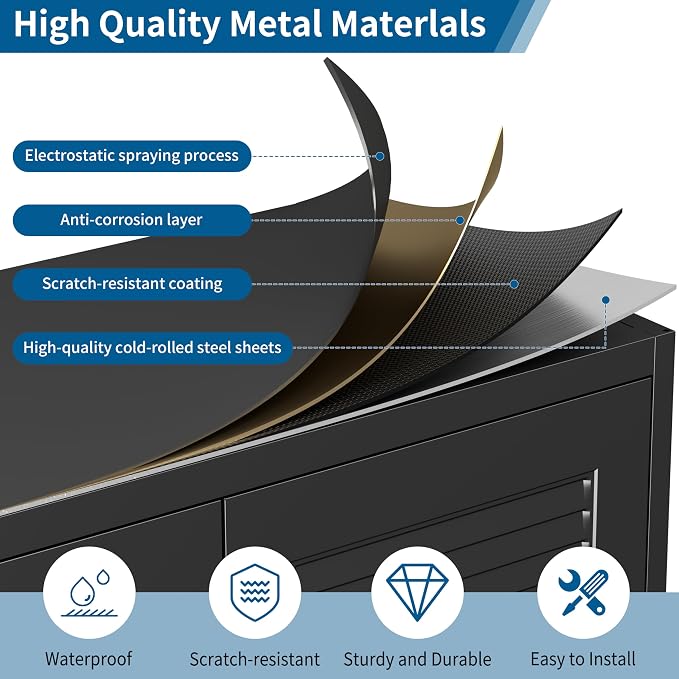 High Quality Metal Materlals

Electrostatic spraying process

Anti-corrosion layer

Scratch-resistant coating

High-quality cold-rolled steel sheets

Waterproof

Scratch-resistant

Sturdy and Durable

Easy to Install